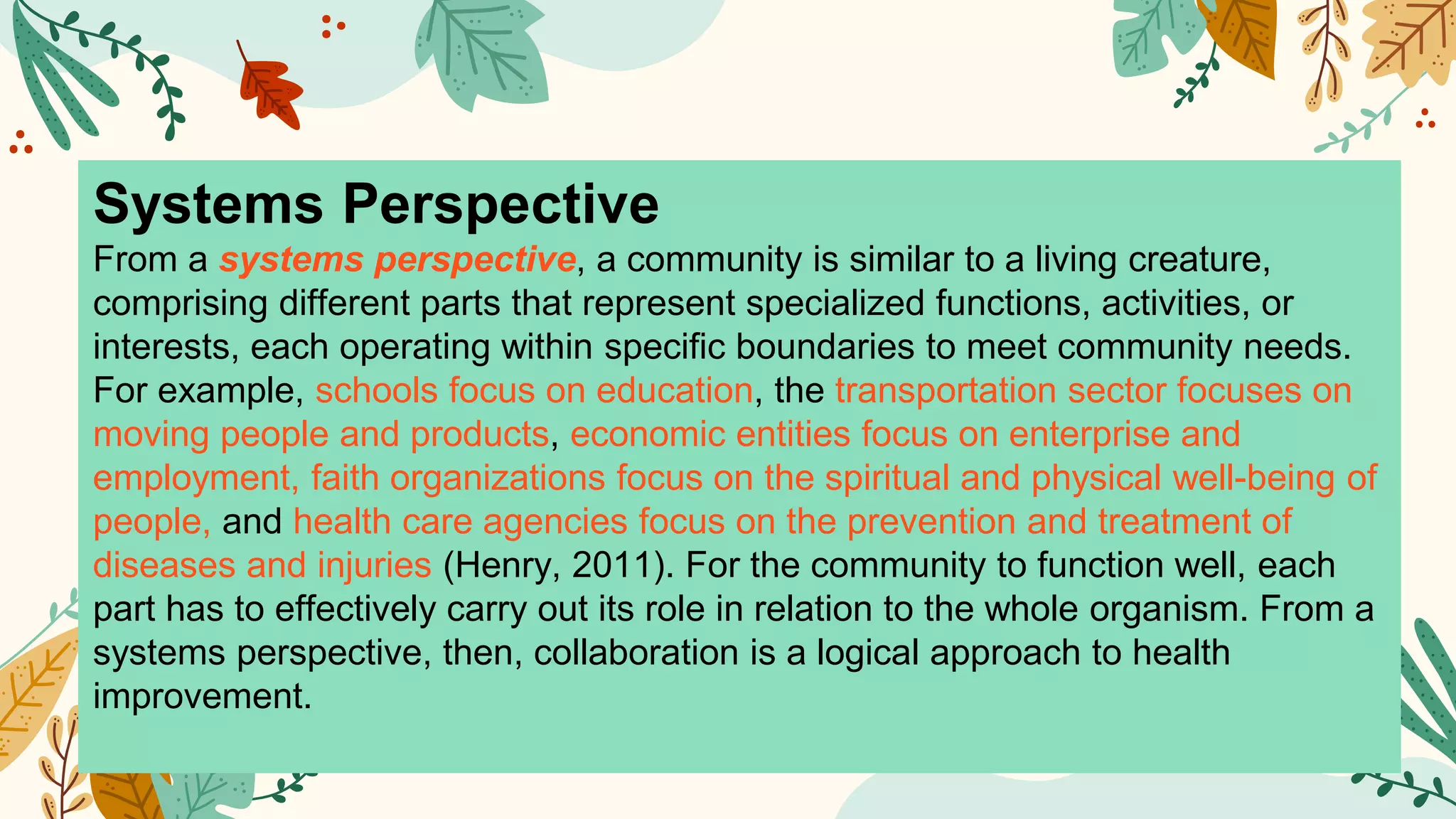 Systems Perspective

From a systems perspective, a community is similar to a living creature, comprising different parts that represent specialized functions, activities, or interests, each operating within specific boundaries to meet community needs. For example, schools focus on education, the transportation sector focuses on moving people and products, economic entities focus on enterprise and employment, faith organizations focus on the spiritual and physical well-being of people, and health care agencies focus on the prevention and treatment of diseases and injuries (Henry, 2011). For the community to function well, each part has to effectively carry out its role in relation to the whole organism. From a systems perspective, then, collaboration is a logical approach to health improvement.